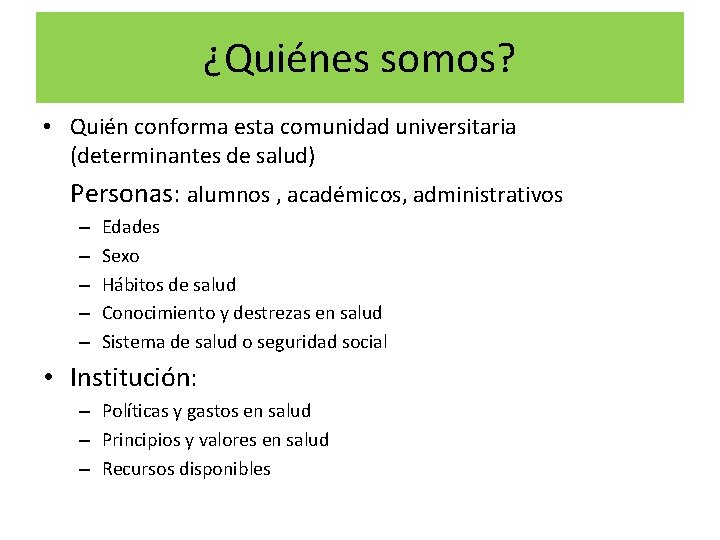 ¿Quiénes somos?

• Quién conforma esta comunidad universitaria (determinantes de salud)

Personas: alumnos , académicos, administrativos

– Edades
– Sexo
– Hábitos de salud
– Conocimiento y destrezas en salud
– Sistema de salud o seguridad social

• Institución:

– Políticas y gastos en salud
– Principios y valores en salud
– Recursos disponibles